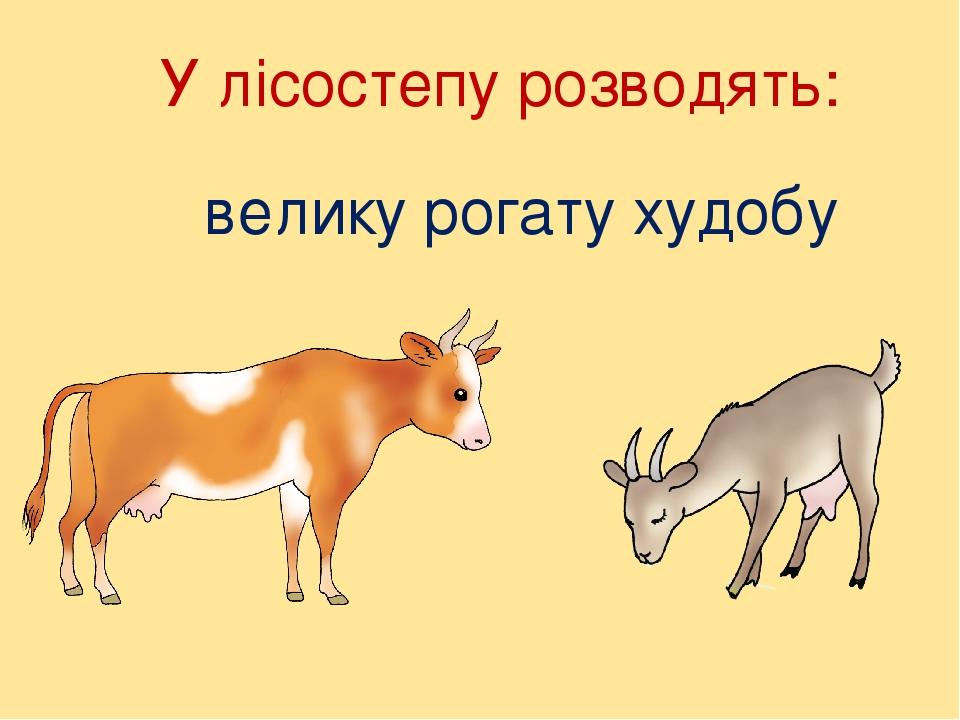 У лісостепу розводять:

велику рогату худобу